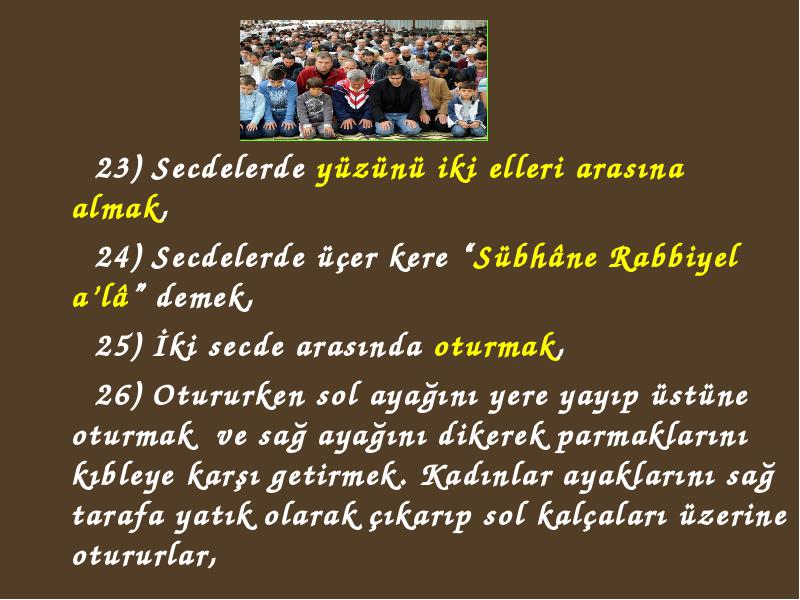 23) Secdelerde yüzünü iki elleri arasına almak,

24) Secdelerde üçer kere “Sübhâne Rabbiyel a’lâ” demek,

25) İki secde arasında oturmak,

26) Otururken sol ayağını yere yayıp üstüne oturmak ve sağ ayağını dikerek parmaklarını kıbleye karşı getirmek. Kadınlar ayaklarını sağ tarafa yatık olarak çıkarıp sol kalçaları üzerine otururlar,